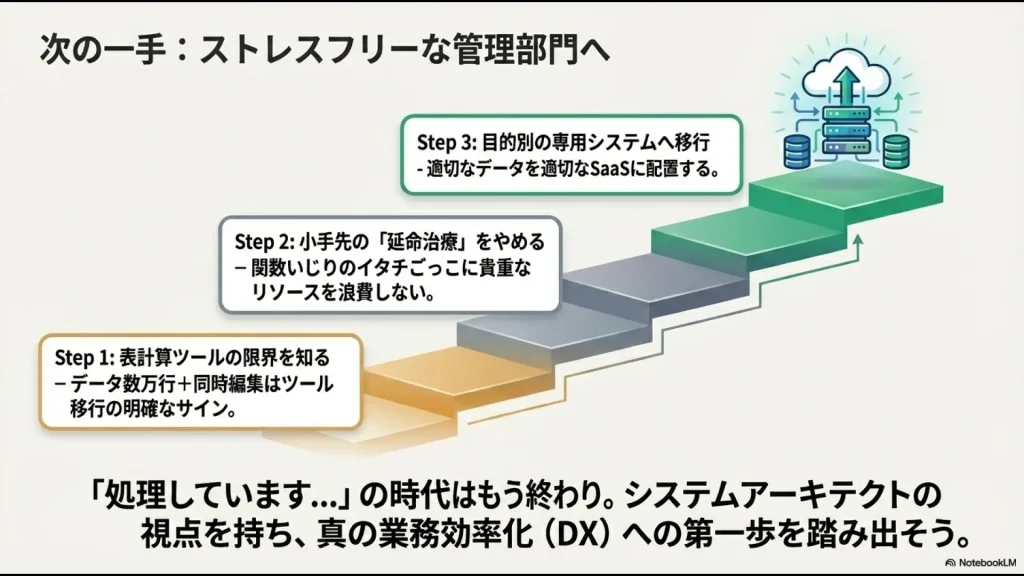 次の一手：ストレスフリーな管理部門へ

Step 3: 目的別の専用システムへ移行
- 適切なデータを適切なSaaSに配置する。

Step 2: 小手先の「延命治療」をやめる
– 関数いじりのイタチごっこに貴重なリソースを浪費しない。

Step 1: 表計算ツールの限界を知る
– データ数万行＋同時編集はツール移行の明確なサイン。

「処理しています...」の時代はもう終わり。システムアーキテクトの視点を持ち、真の業務効率化（DX）への第一歩を踏み出そう。

NotebookLM